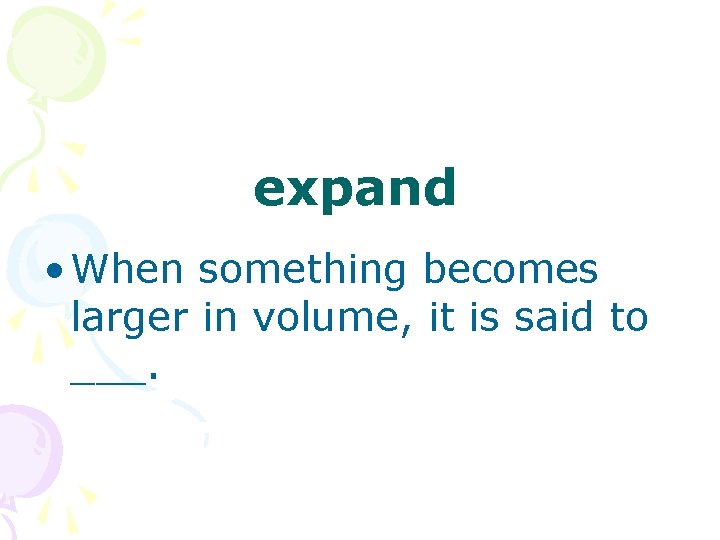 expand

• When something becomes larger in volume, it is said to ___.